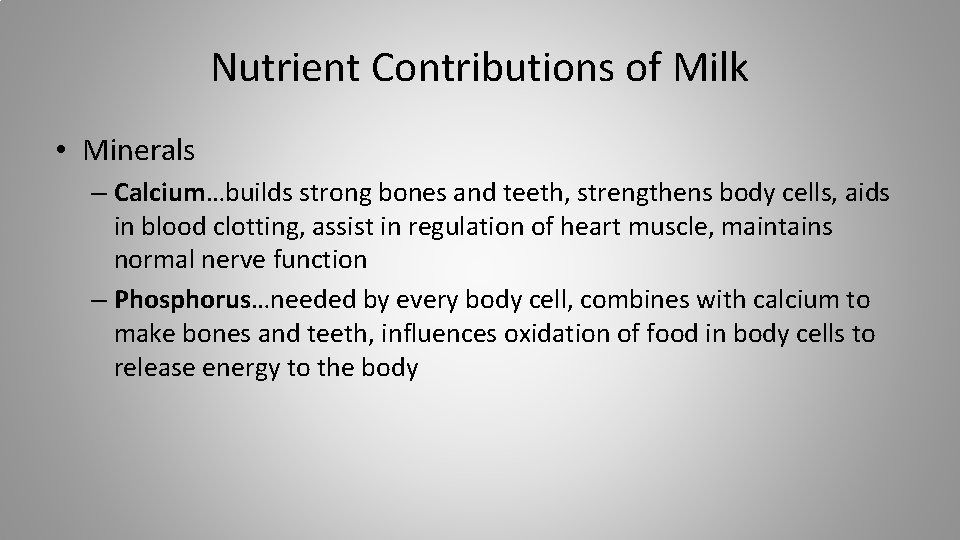 Nutrient Contributions of Milk

• Minerals

– Calcium…builds strong bones and teeth, strengthens body cells, aids in blood clotting, assist in regulation of heart muscle, maintains normal nerve function

– Phosphorus…needed by every body cell, combines with calcium to make bones and teeth, influences oxidation of food in body cells to release energy to the body